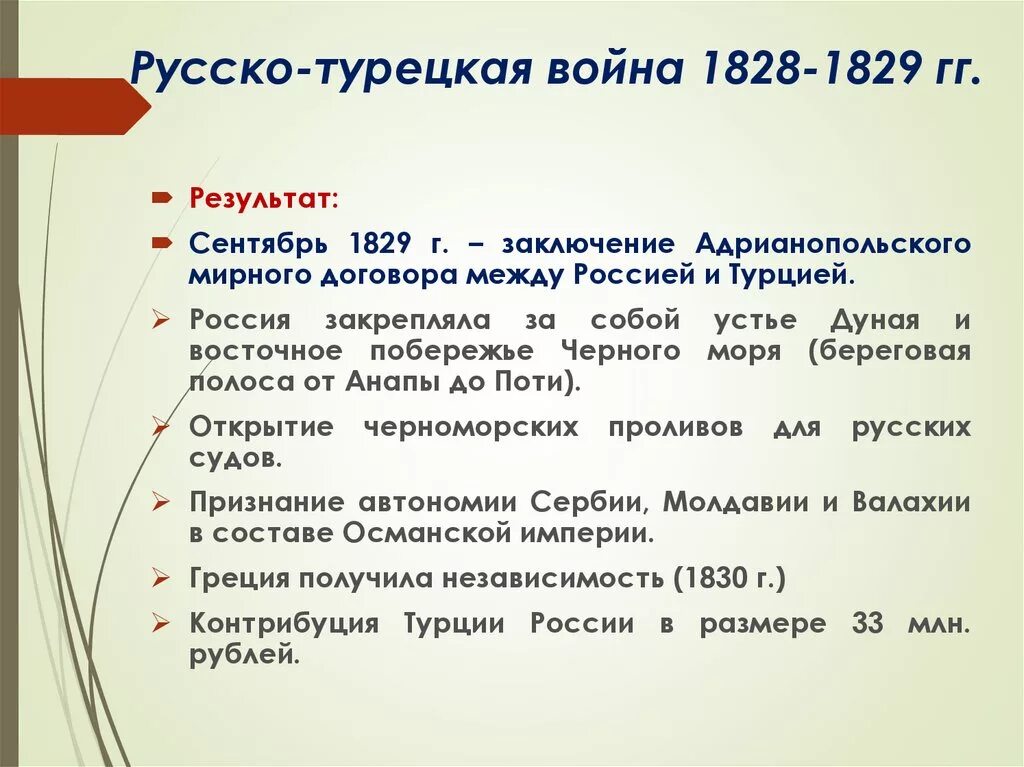 Русско-турецкая война 1828-1829 гг.

Результат:

Сентябрь 1829 г. – заключение Адрианопольского мирного договора между Россией и Турцией.

Россия закрепляла за собой устье Дуная и восточное побережье Черного моря (береговая полоса от Анапы до Поти).

Открытие черноморских проливов для русских судов.

Признание автономии Сербии, Молдавии и Валахии в составе Османской империи.

Греция получила независимость (1830 г.)

Контрибуция Турции России в размере 33 млн. рублей.